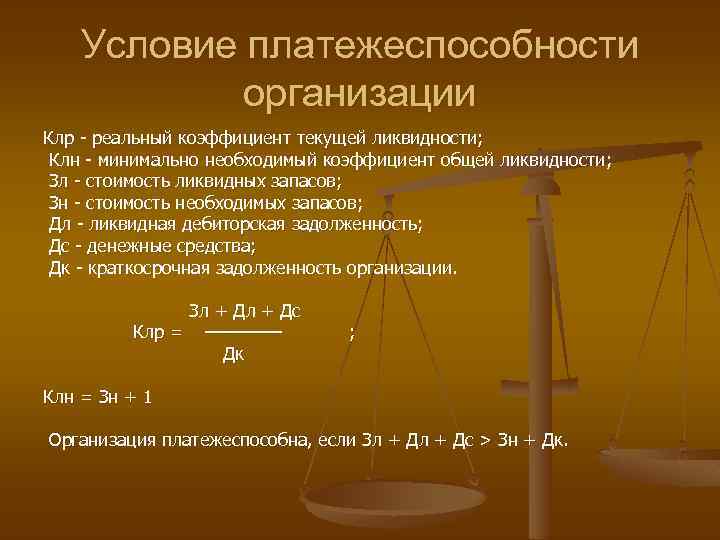 Условие платежеспособности организации

Клр - реальный коэффициент текущей ликвидности;
Клн - минимально необходимый коэффициент общей ликвидности;
Зл - стоимость ликвидных запасов;
Зн - стоимость необходимых запасов;
Дл - ликвидная дебиторская задолженность;
Дс - денежные средства;
Дк - краткосрочная задолженность организации.

$Клр = \frac{Зл + Дл + Дс}{Дк}$ ;

Клн = Зн + 1

Организация платежеспособна, если Зл + Дл + Дс > Зн + Дк.